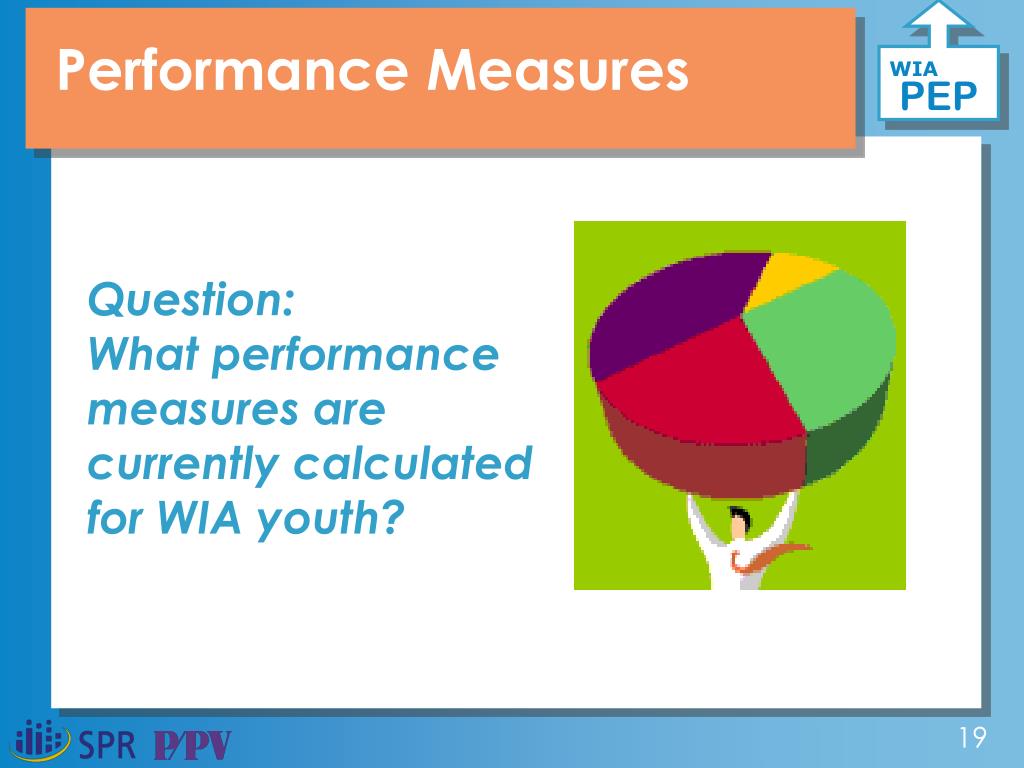 Performance Measures

WIA PEP

Question:
What performance measures are currently calculated for WIA youth?

SPR P/PV

19